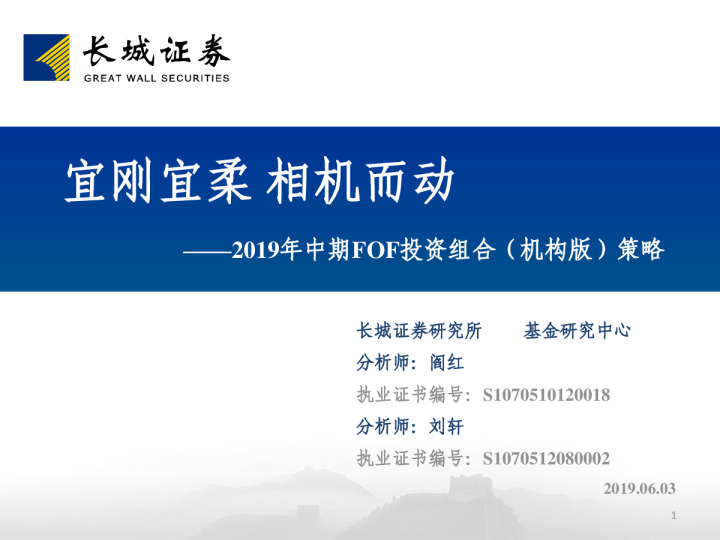 长城证券
GREAT WALL SECURITIES

宜刚宜柔 相机而动

——2019年中期FOF投资组合（机构版）策略

长城证券研究所　　基金研究中心

分析师：阎红

执业证书编号：S1070510120018

分析师：刘轩

执业证书编号：S1070512080002

2019.06.03

1